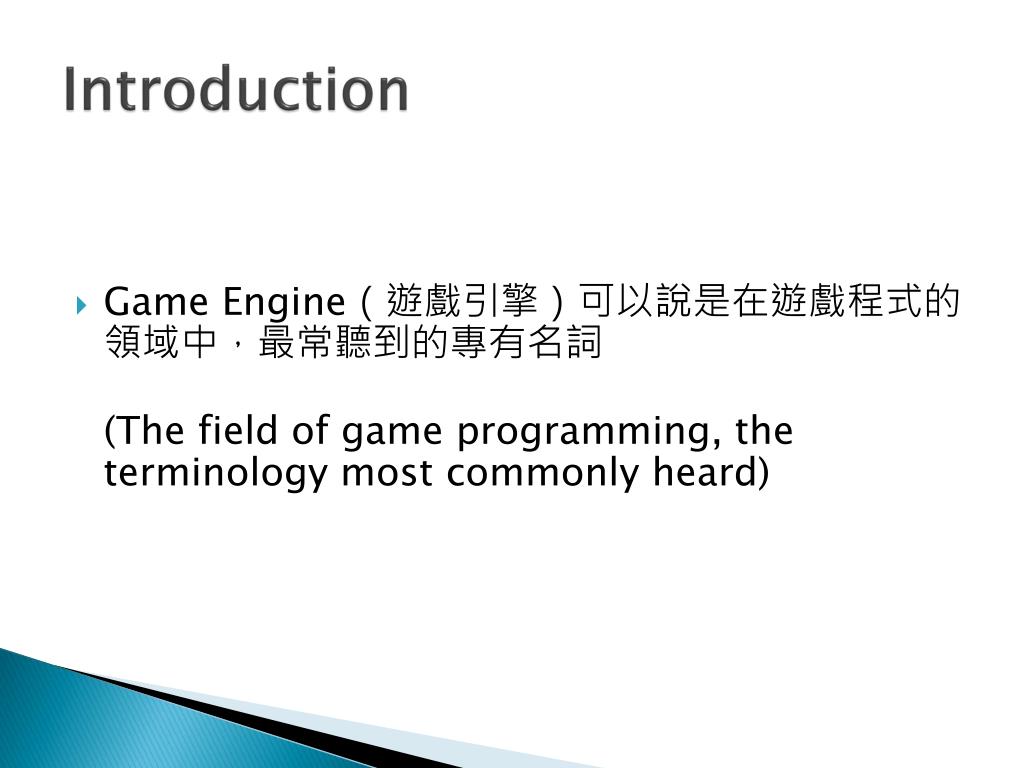 Introduction

Game Engine（遊戲引擎）可以說是在遊戲程式的領域中，最常聽到的專有名詞

(The field of game programming, the terminology most commonly heard)